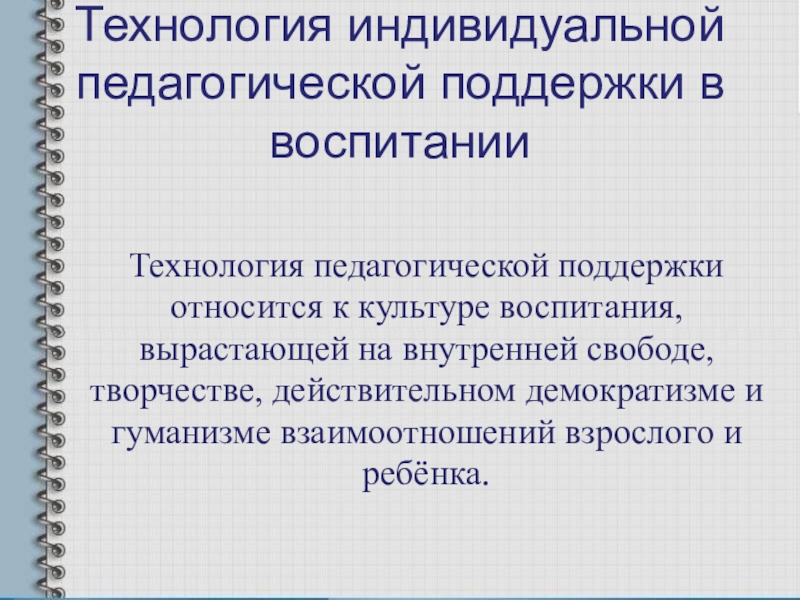 Технология индивидуальной педагогической поддержки в воспитании

Технология педагогической поддержки относится к культуре воспитания, вырастающей на внутренней свободе, творчестве, действительном демократизме и гуманизме взаимоотношений взрослого и ребёнка.